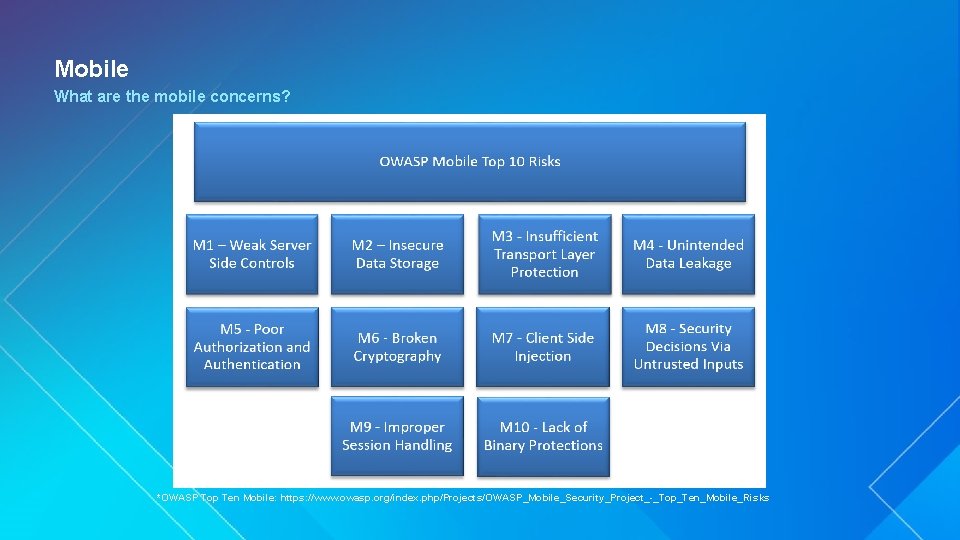 Mobile
What are the mobile concerns?

OWASP Mobile Top 10 Risks

M1 – Weak Server Side Controls

M2 – Insecure Data Storage

M3 - Insufficient Transport Layer Protection

M4 - Unintended Data Leakage

M5 - Poor Authorization and Authentication

M6 - Broken Cryptography

M7 - Client Side Injection

M8 - Security Decisions Via Untrusted Inputs

M9 - Improper Session Handling

M10 - Lack of Binary Protections

*OWASP Top Ten Mobile: https://www.owasp.org/index.php/Projects/OWASP_Mobile_Security_Project_-_Top_Ten_Mobile_Risks